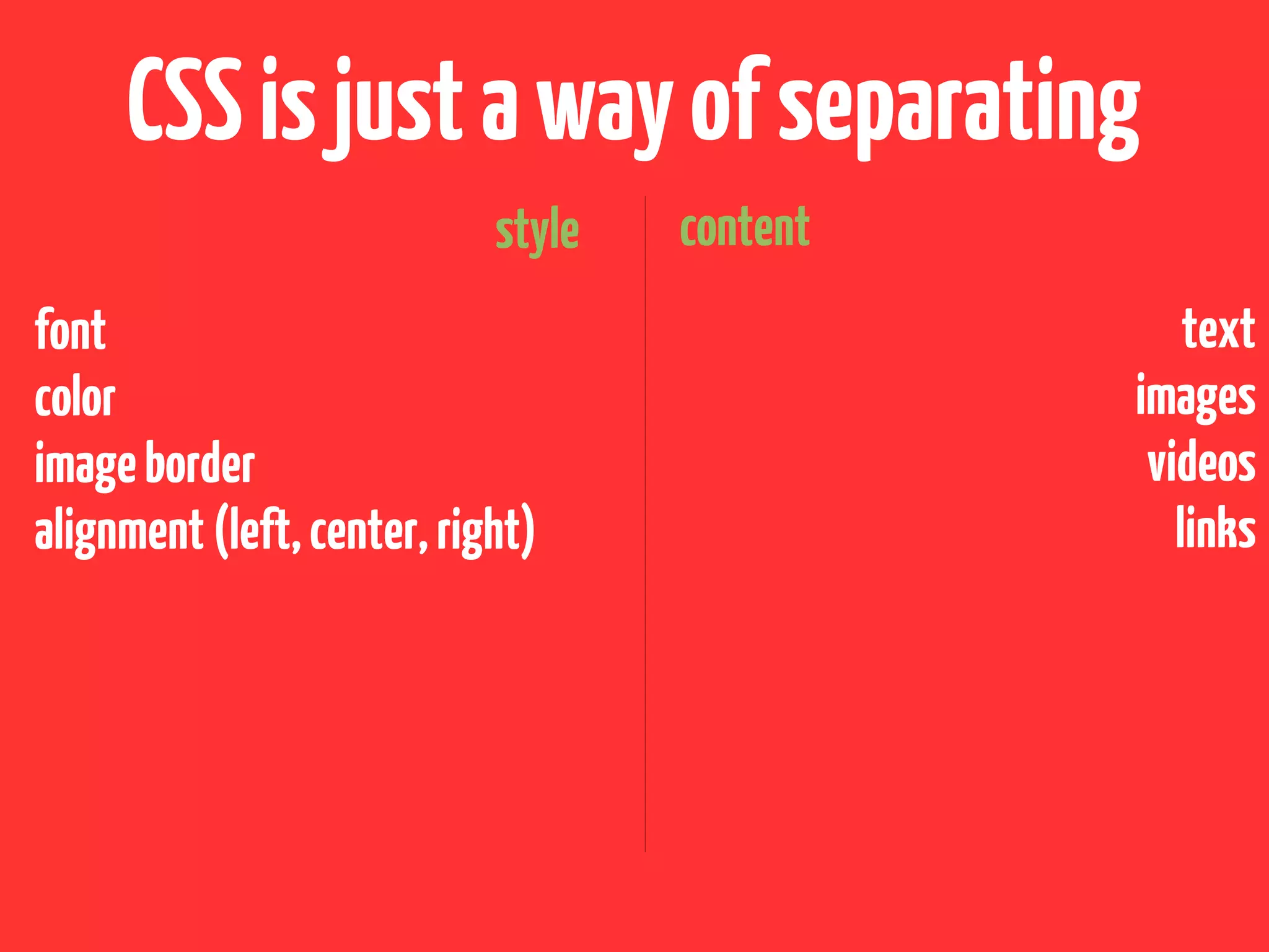 CSS is just a way of separating

style

font
color
image border
alignment (left, center, right)

content

text
images
videos
links